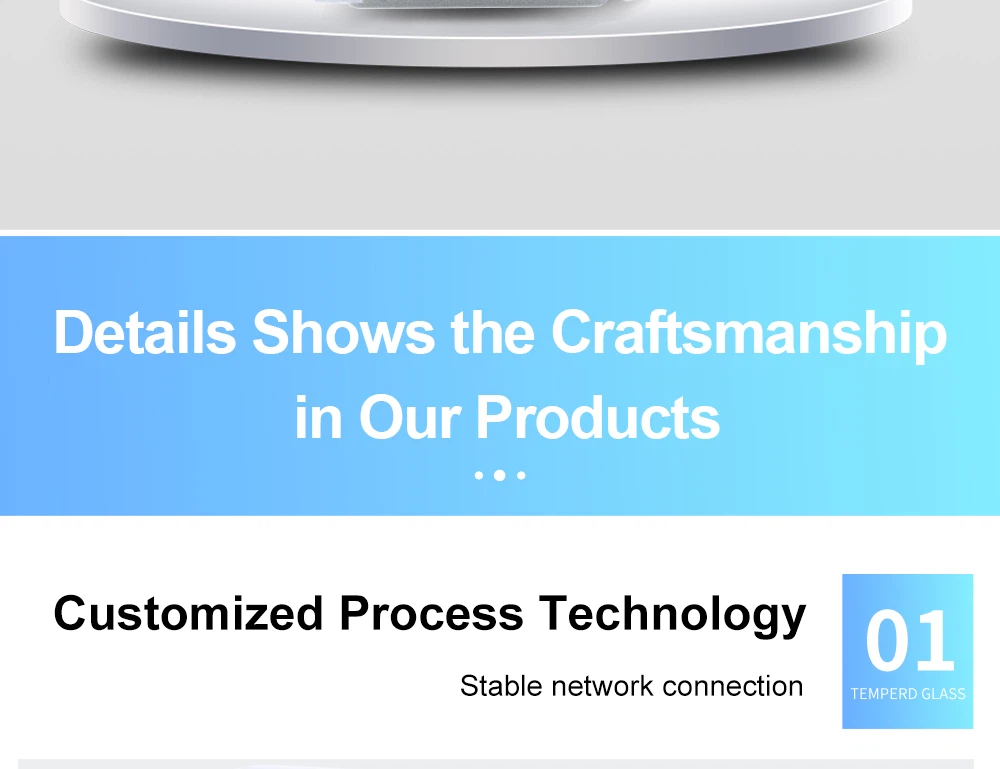 Details Shows the Craftsmanship in Our Products

Customized Process Technology

Stable network connection

01

TEMPERD GLASS